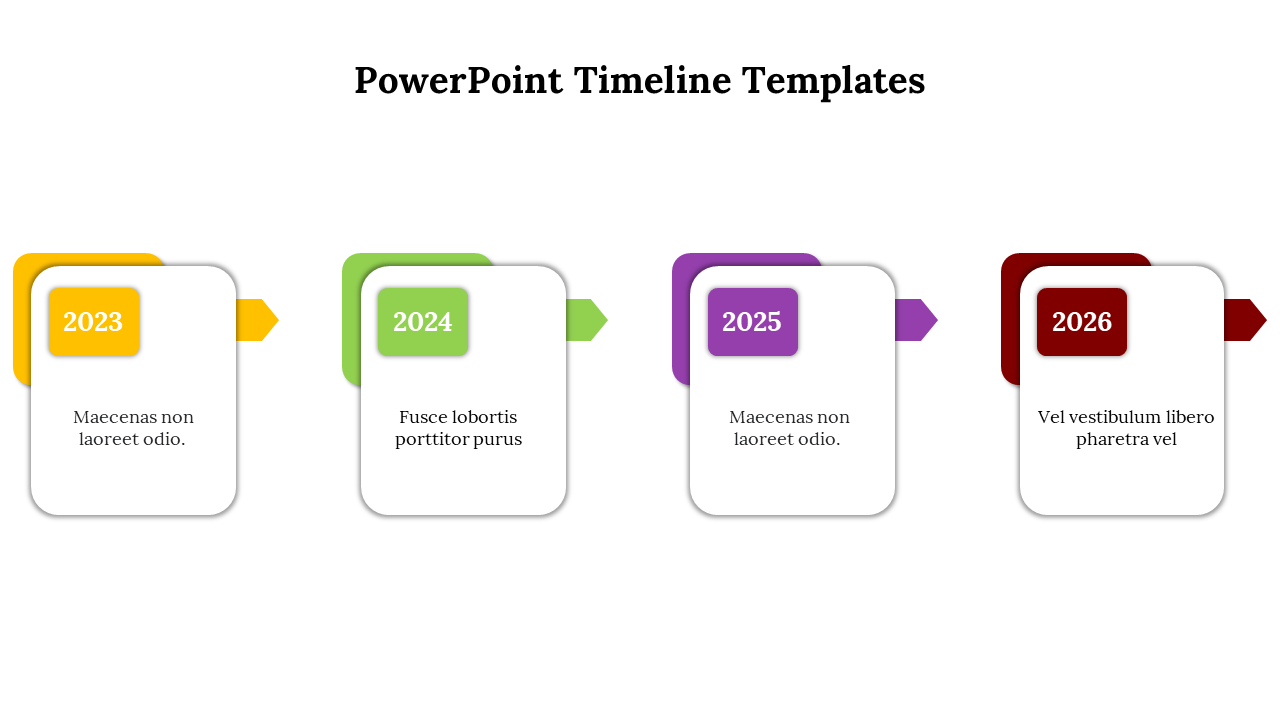 PowerPoint Timeline Templates

2023

Maecenas non laoreet odio.

2024

Fusce lobortis porttitor purus

2025

Maecenas non laoreet odio.

2026

Vel vestibulum libero pharetra vel